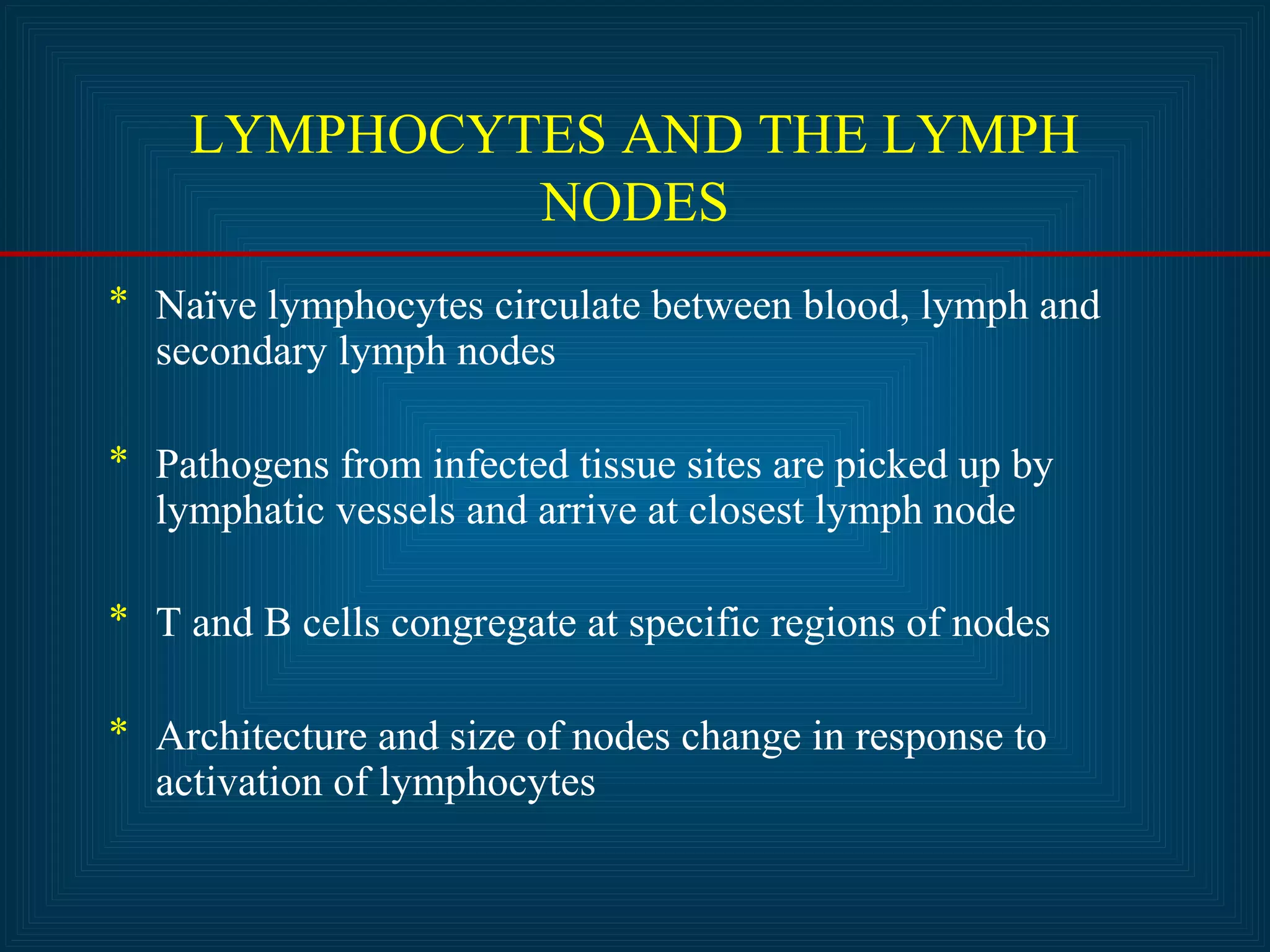 LYMPHOCYTES AND THE LYMPH NODES

* Naïve lymphocytes circulate between blood, lymph and secondary lymph nodes

* Pathogens from infected tissue sites are picked up by lymphatic vessels and arrive at closest lymph node

* T and B cells congregate at specific regions of nodes

* Architecture and size of nodes change in response to activation of lymphocytes